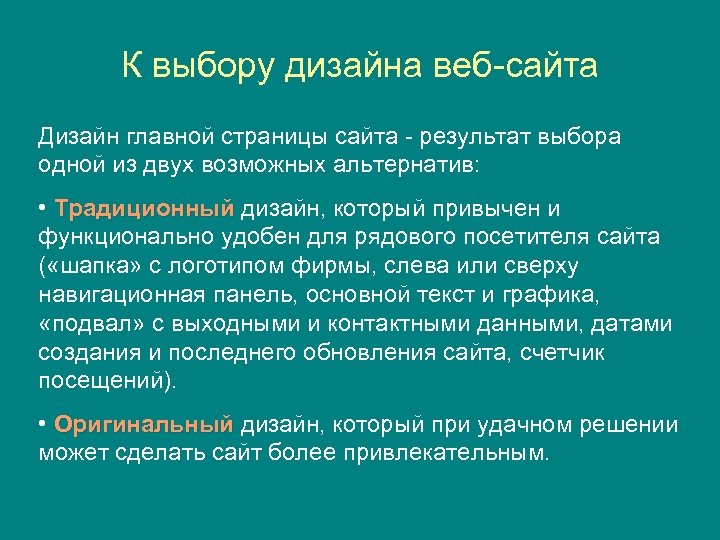 К выбору дизайна веб-сайта

Дизайн главной страницы сайта - результат выбора одной из двух возможных альтернатив:

• Традиционный дизайн, который привычен и функционально удобен для рядового посетителя сайта («шапка» с логотипом фирмы, слева или сверху навигационная панель, основной текст и графика, «подвал» с выходными и контактными данными, датами создания и последнего обновления сайта, счетчик посещений).

• Оригинальный дизайн, который при удачном решении может сделать сайт более привлекательным.